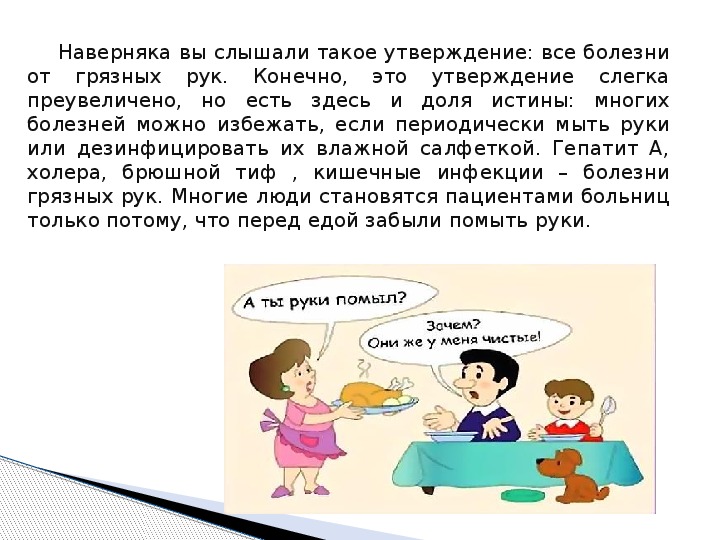 Наверняка вы слышали такое утверждение: все болезни от грязных рук. Конечно, это утверждение слегка преувеличено, но есть здесь и доля истины: многих болезней можно избежать, если периодически мыть руки или дезинфицировать их влажной салфеткой. Гепатит А, холера, брюшной тиф , кишечные инфекции – болезни грязных рук. Многие люди становятся пациентами больниц только потому, что перед едой забыли помыть руки.

А ты руки помыл?

Зачем? Они же у меня чистые!